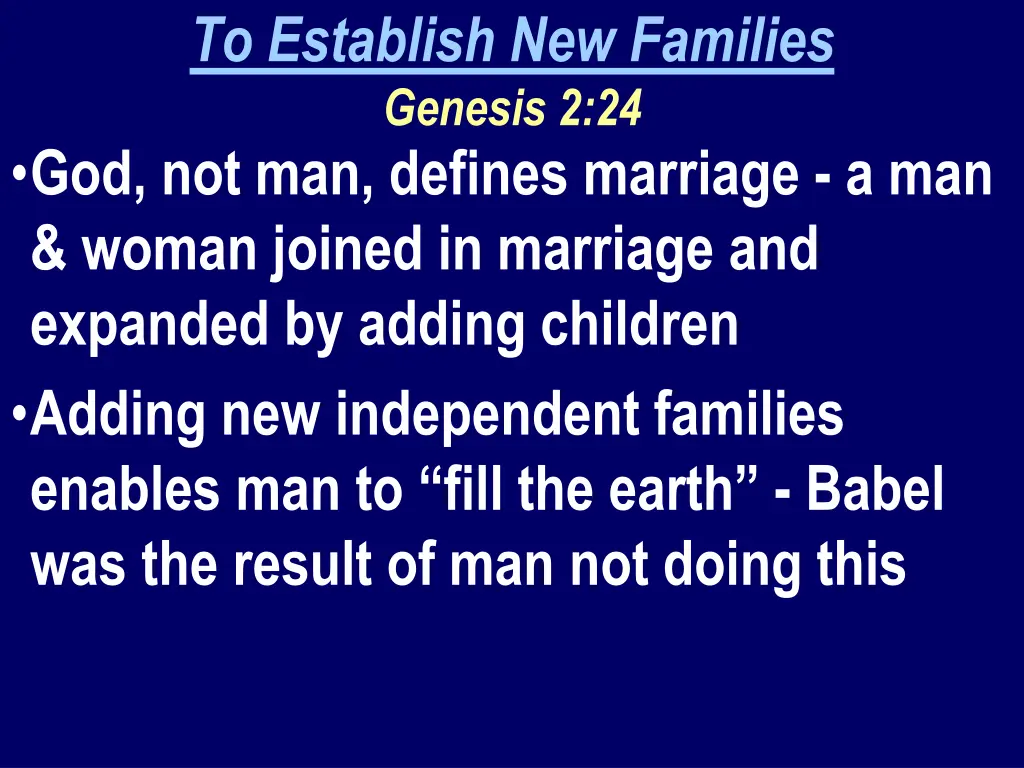 To Establish New Families

Genesis 2:24

• God, not man, defines marriage - a man & woman joined in marriage and expanded by adding children

• Adding new independent families enables man to “fill the earth” - Babel was the result of man not doing this